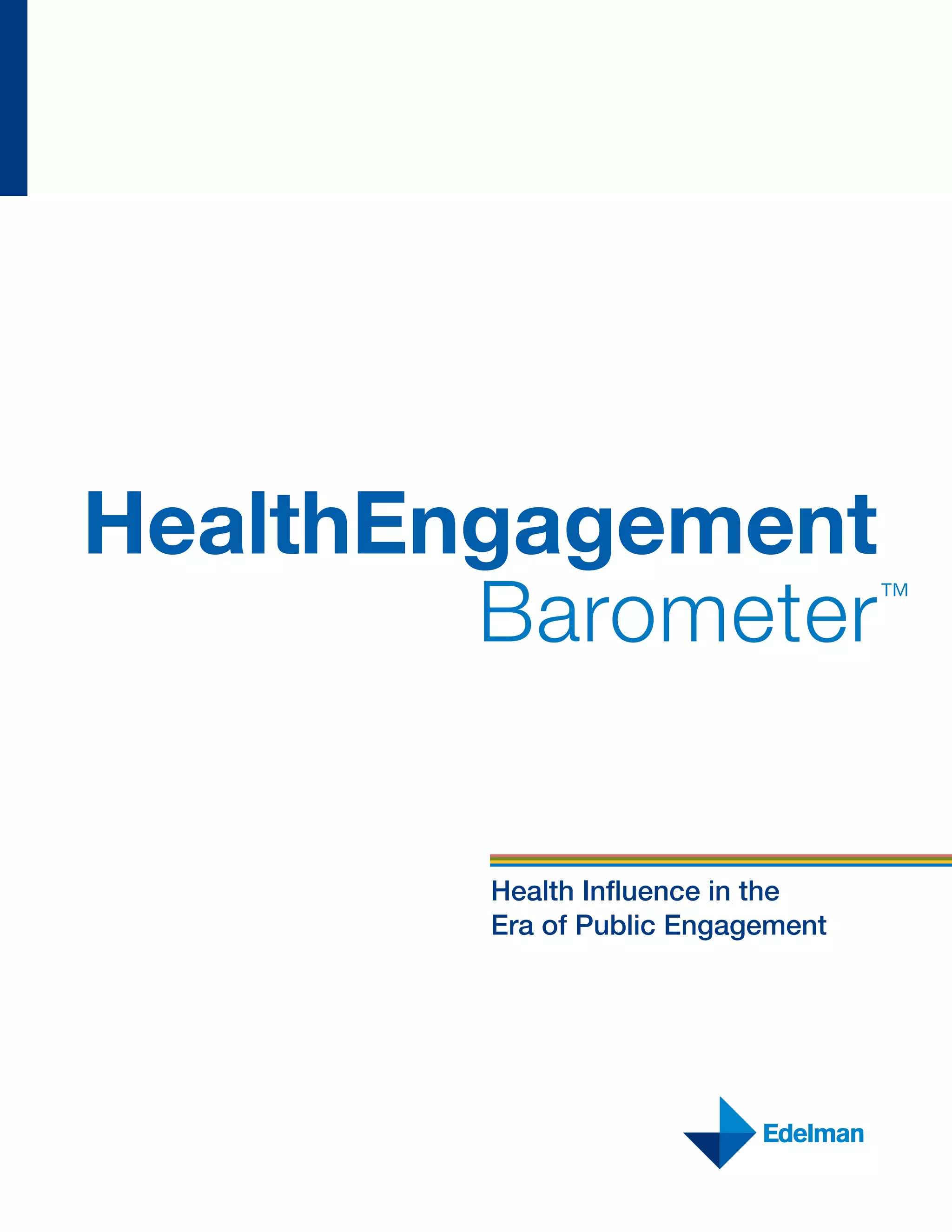 HealthEngagement
Barometer™

Health Influence in the
Era of Public Engagement

Edelman